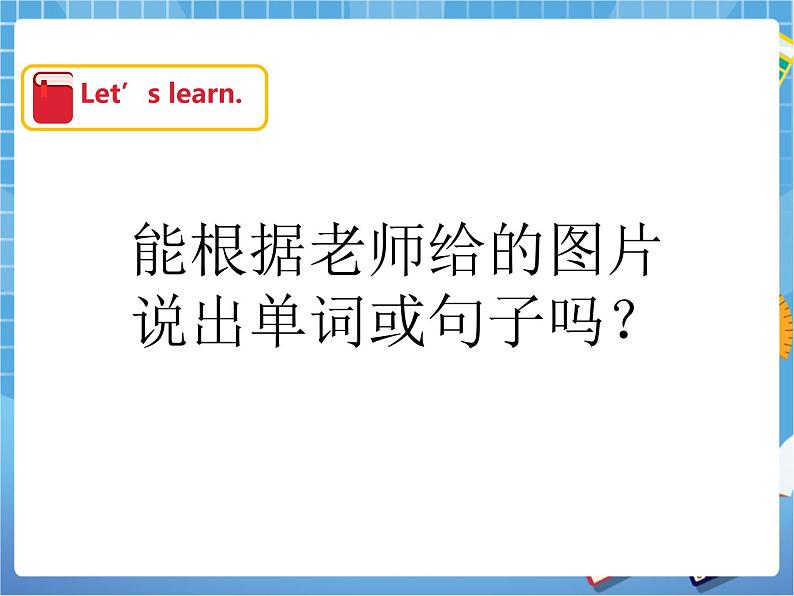 Let’s learn.

能根据老师给的图片说出单词或句子吗？